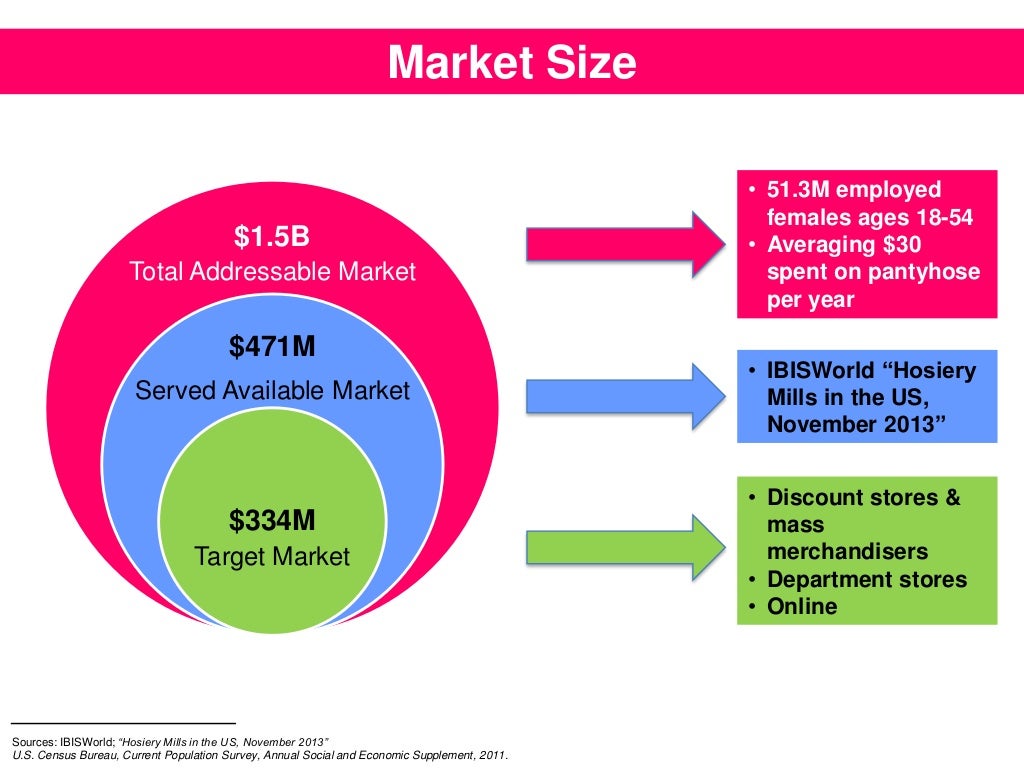 Market Size

$1.5B
Total Addressable Market

$471M
Served Available Market

$334M
Target Market

• 51.3M employed females ages 18-54
• Averaging $30 spent on pantyhose per year

• IBISWorld "Hosiery Mills in the US, November 2013"

• Discount stores & mass merchandisers
• Department stores
• Online

Sources: IBISWorld: "Hosiery Mills in the US, November 2013"
U.S. Census Bureau, Current Population Survey, Annual Social and Economic Supplement, 2011.